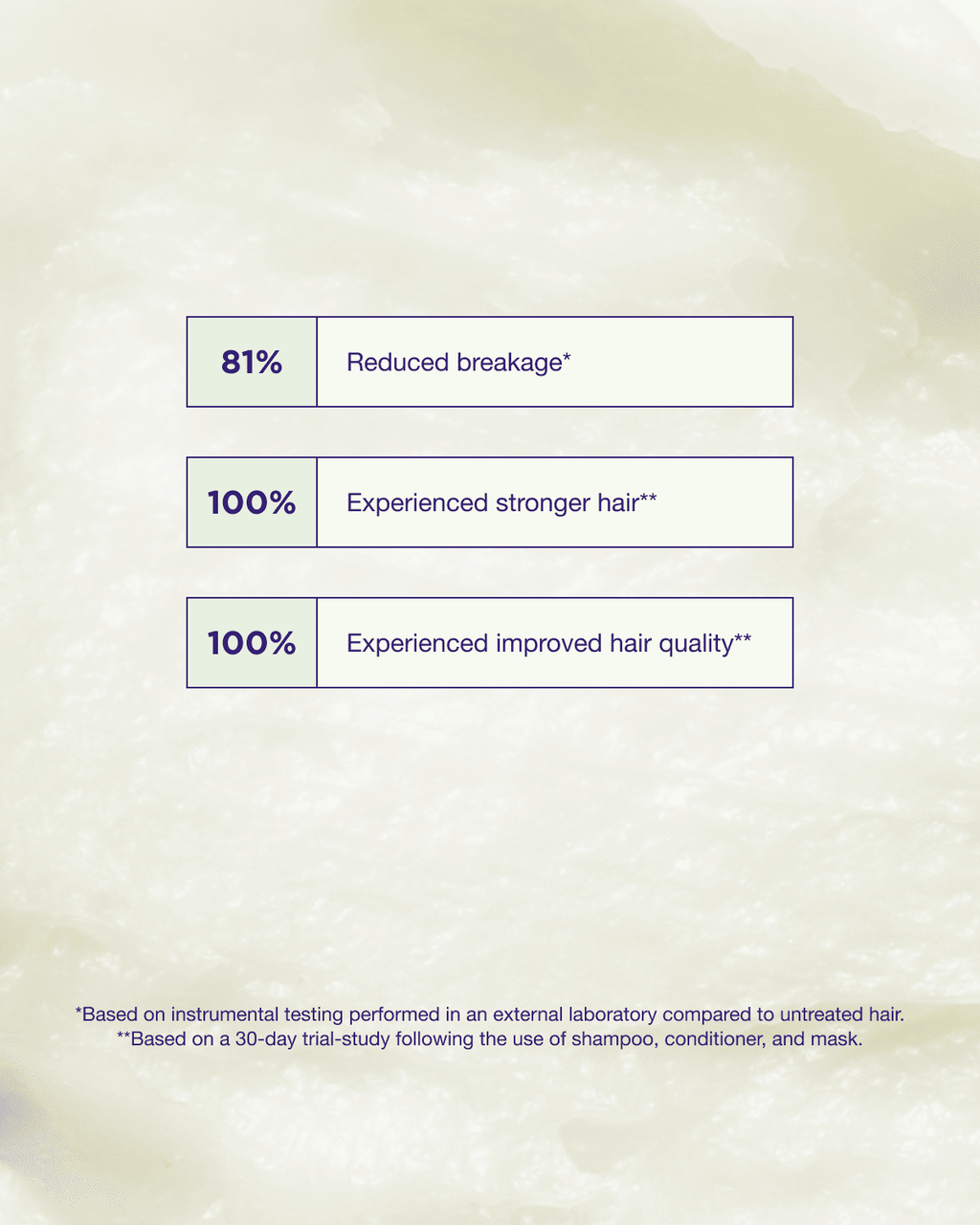 81% Reduced breakage*

100% Experienced stronger hair**

100% Experienced improved hair quality**

*Based on instrumental testing performed in an external laboratory compared to untreated hair.
**Based on a 30-day trial-study following the use of shampoo, conditioner, and mask.